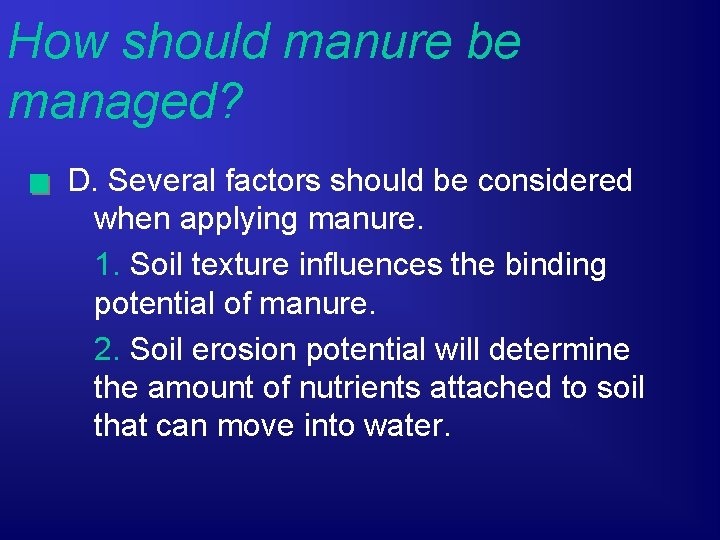 How should manure be managed?

D. Several factors should be considered when applying manure.

1. Soil texture influences the binding potential of manure.

2. Soil erosion potential will determine the amount of nutrients attached to soil that can move into water.